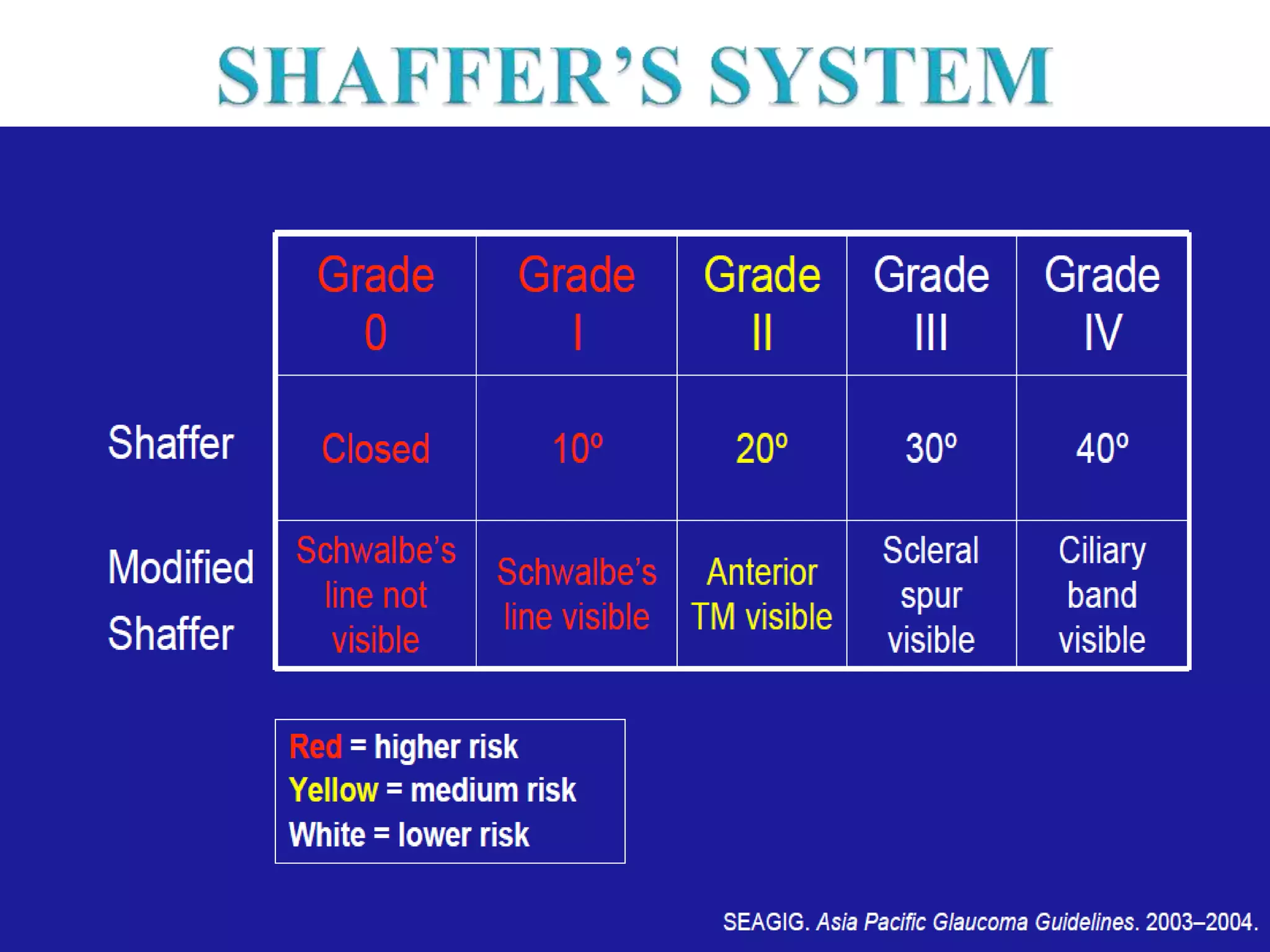 SHAFFER'S SYSTEM

| | Grade 0 | Grade I | Grade II | Grade III | Grade IV |
|---|---|---|---|---|---|
| Shaffer | Closed | 10º | 20º | 30º | 40º |
| Modified Shaffer | Schwalbe's line not visible | Schwalbe's line visible | Anterior TM visible | Scleral spur visible | Ciliary band visible |

Red = higher risk
Yellow = medium risk
White = lower risk

SEAGIG. Asia Pacific Glaucoma Guidelines. 2003–2004.